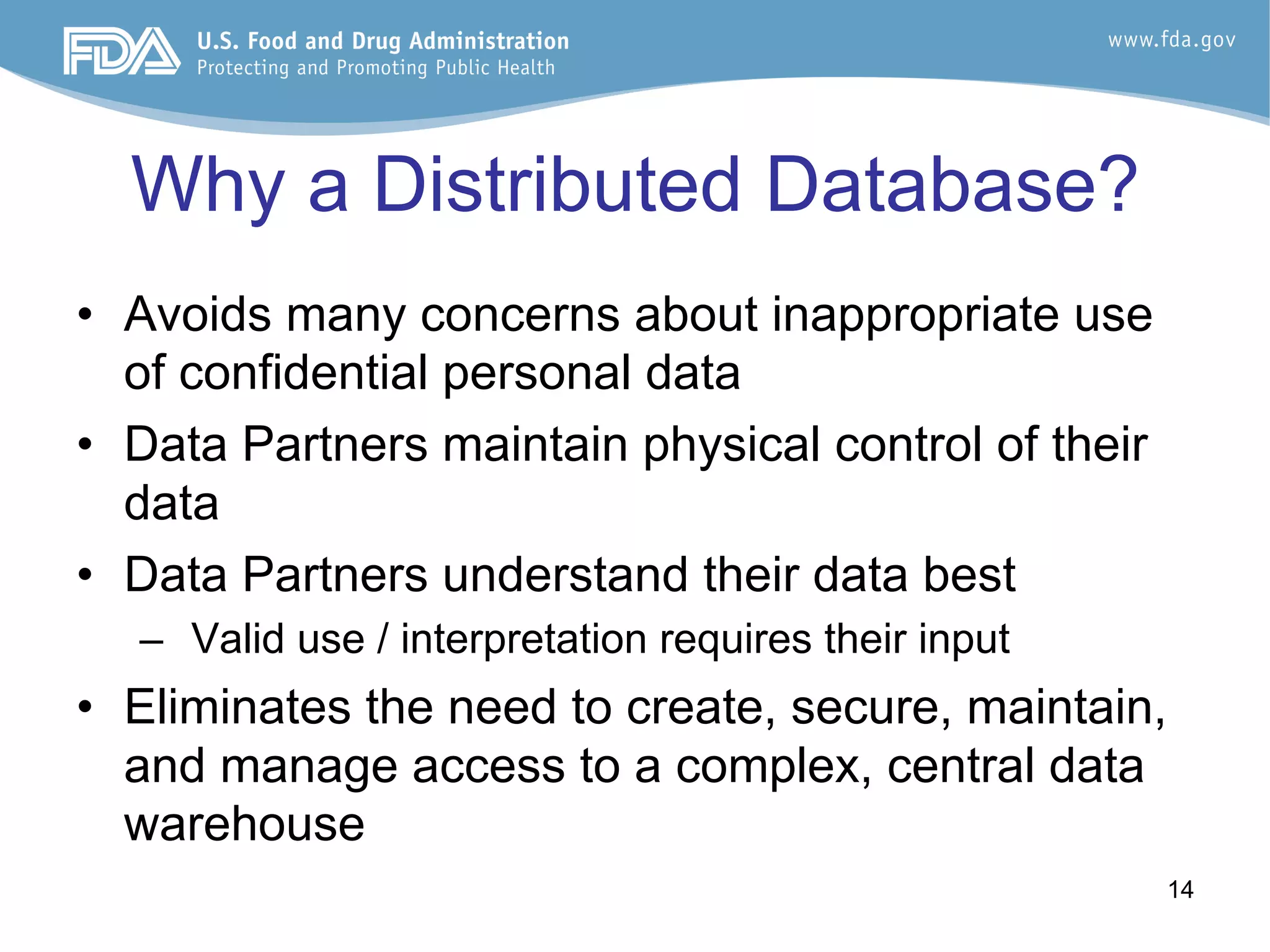 FDA U.S. Food and Drug Administration
Protecting and Promoting Public Health

www.fda.gov

Why a Distributed Database?

• Avoids many concerns about inappropriate use of confidential personal data
• Data Partners maintain physical control of their data
• Data Partners understand their data best
– Valid use / interpretation requires their input
• Eliminates the need to create, secure, maintain, and manage access to a complex, central data warehouse

14